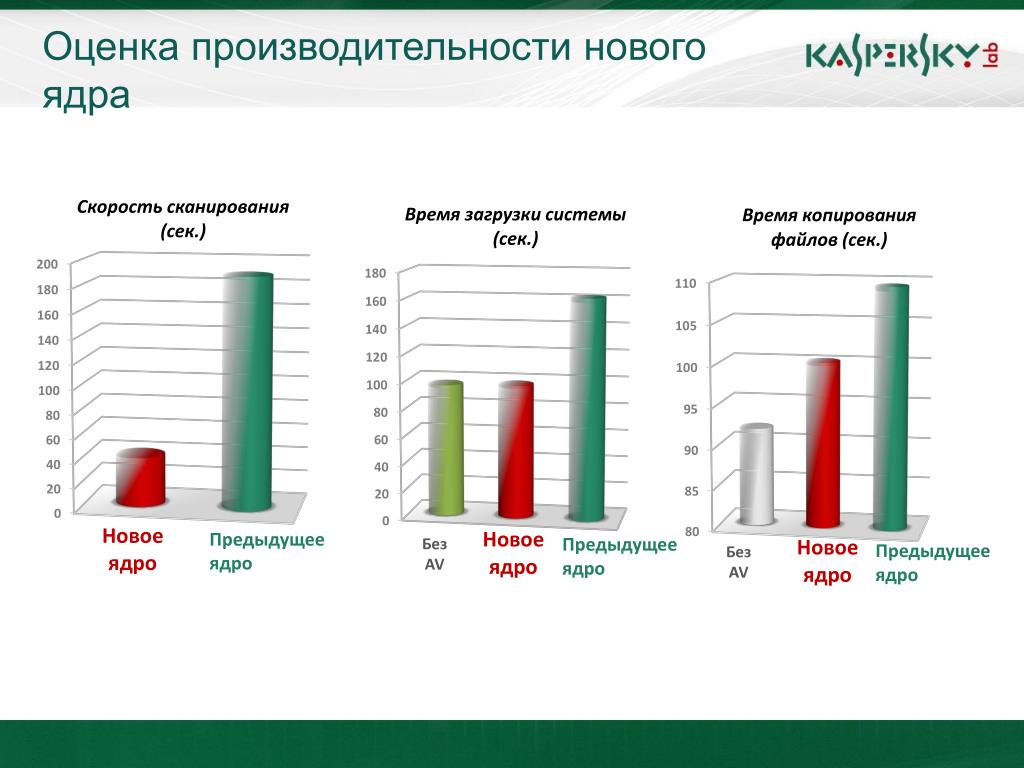 Оценка производительности нового ядра

KASPERSKY lab

Скорость сканирования (сек.)

200
180
160
140
120
100
80
60
40
20
0

Новое ядро
Предыдущее ядро

Время загрузки системы (сек.)

180
160
140
120
100
80
60
40
20
0

Без AV
Новое ядро
Предыдущее ядро

Время копирования файлов (сек.)

110
105
100
95
90
85
80

Без AV
Новое ядро
Предыдущее ядро